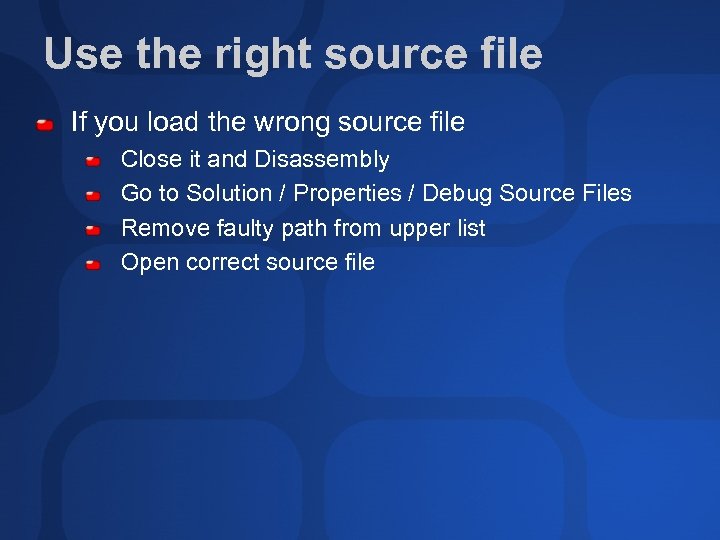 Use the right source file

If you load the wrong source file

Close it and Disassembly

Go to Solution / Properties / Debug Source Files

Remove faulty path from upper list

Open correct source file